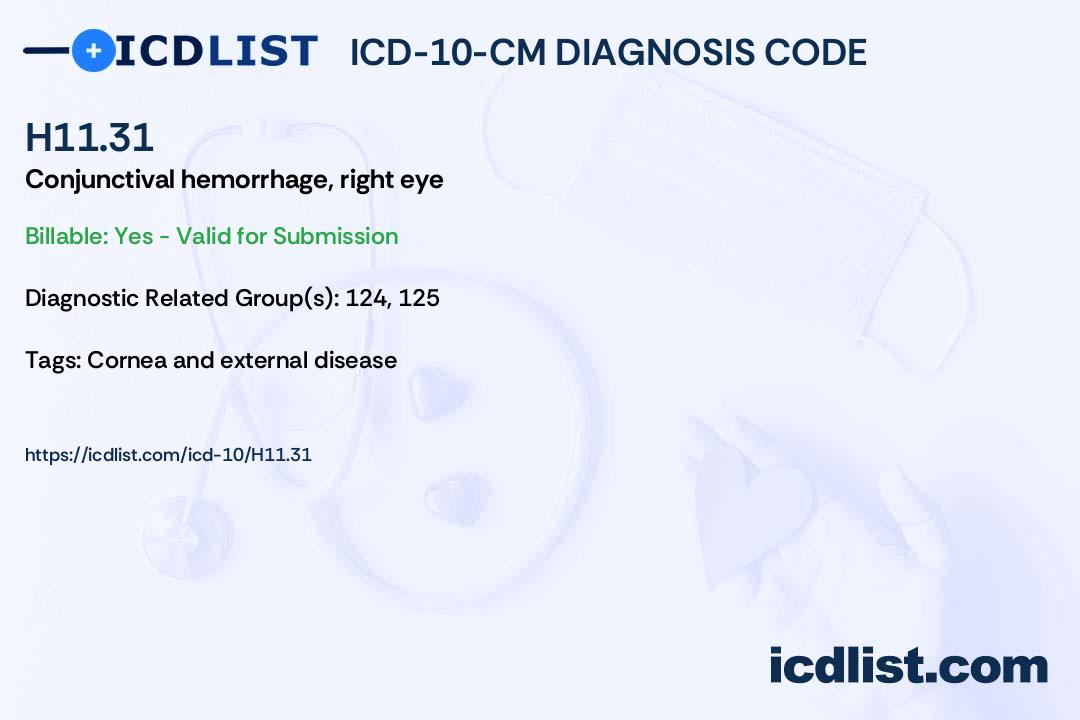 ICDLIST ICD-10-CM DIAGNOSIS CODE

H11.31
Conjunctival hemorrhage, right eye

Billable: Yes - Valid for Submission

Diagnostic Related Group(s): 124, 125

Tags: Cornea and external disease

https://icdlist.com/icd-10/H11.31

icdlist.com